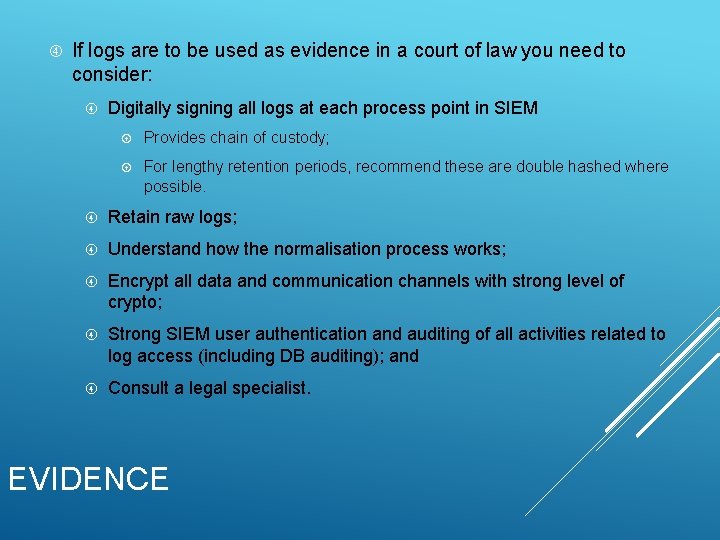 If logs are to be used as evidence in a court of law you need to consider:

Digitally signing all logs at each process point in SIEM

Provides chain of custody;

For lengthy retention periods, recommend these are double hashed where possible.

Retain raw logs;

Understand how the normalisation process works;

Encrypt all data and communication channels with strong level of crypto;

Strong SIEM user authentication and auditing of all activities related to log access (including DB auditing); and

Consult a legal specialist.

EVIDENCE